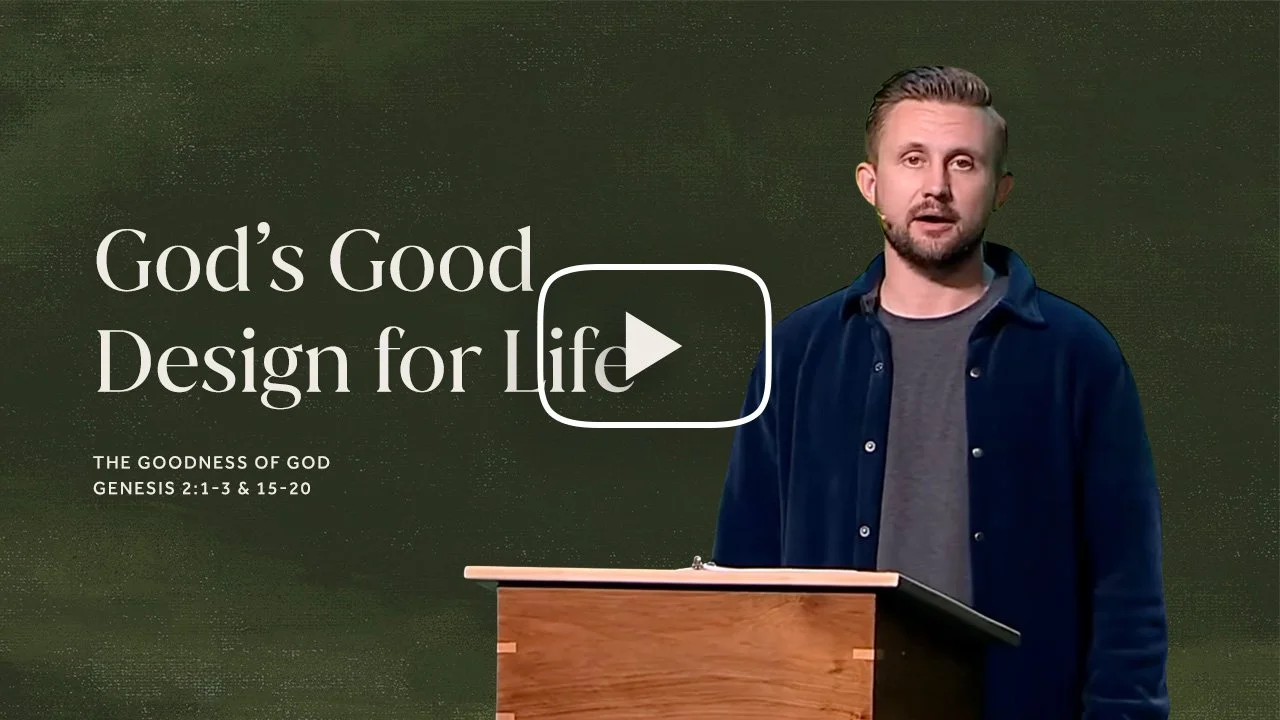 God's Good Design for Life

THE GOODNESS OF GOD
GENESIS 2:1-3 & 15-20